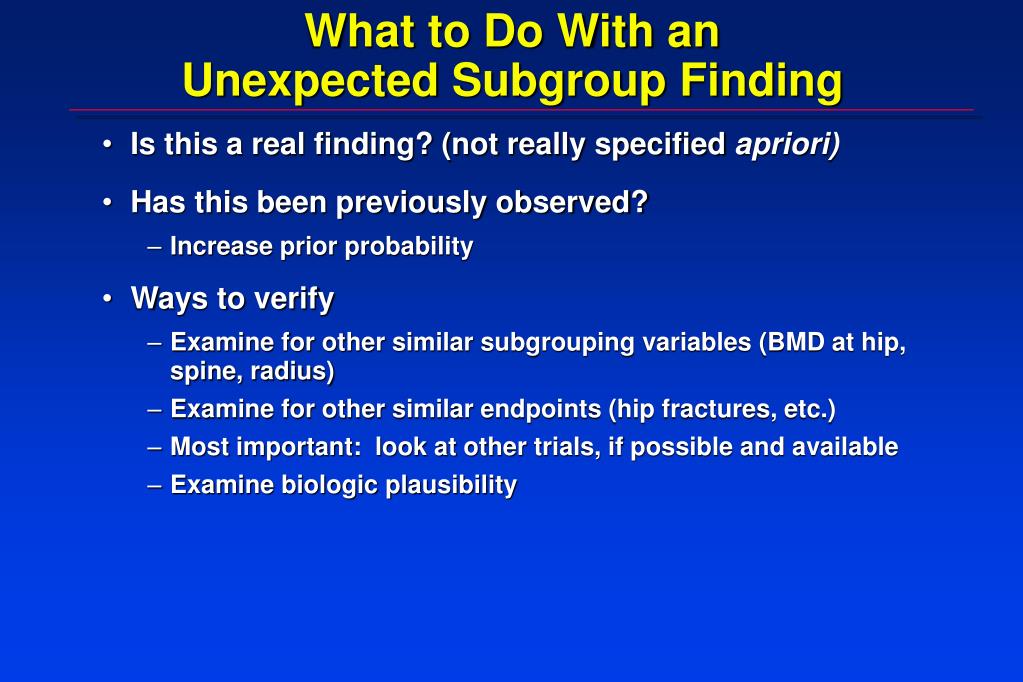 What to Do With an Unexpected Subgroup Finding

• Is this a real finding? (not really specified apriori)

• Has this been previously observed?
– Increase prior probability

• Ways to verify
– Examine for other similar subgrouping variables (BMD at hip, spine, radius)
– Examine for other similar endpoints (hip fractures, etc.)
– Most important: look at other trials, if possible and available
– Examine biologic plausibility